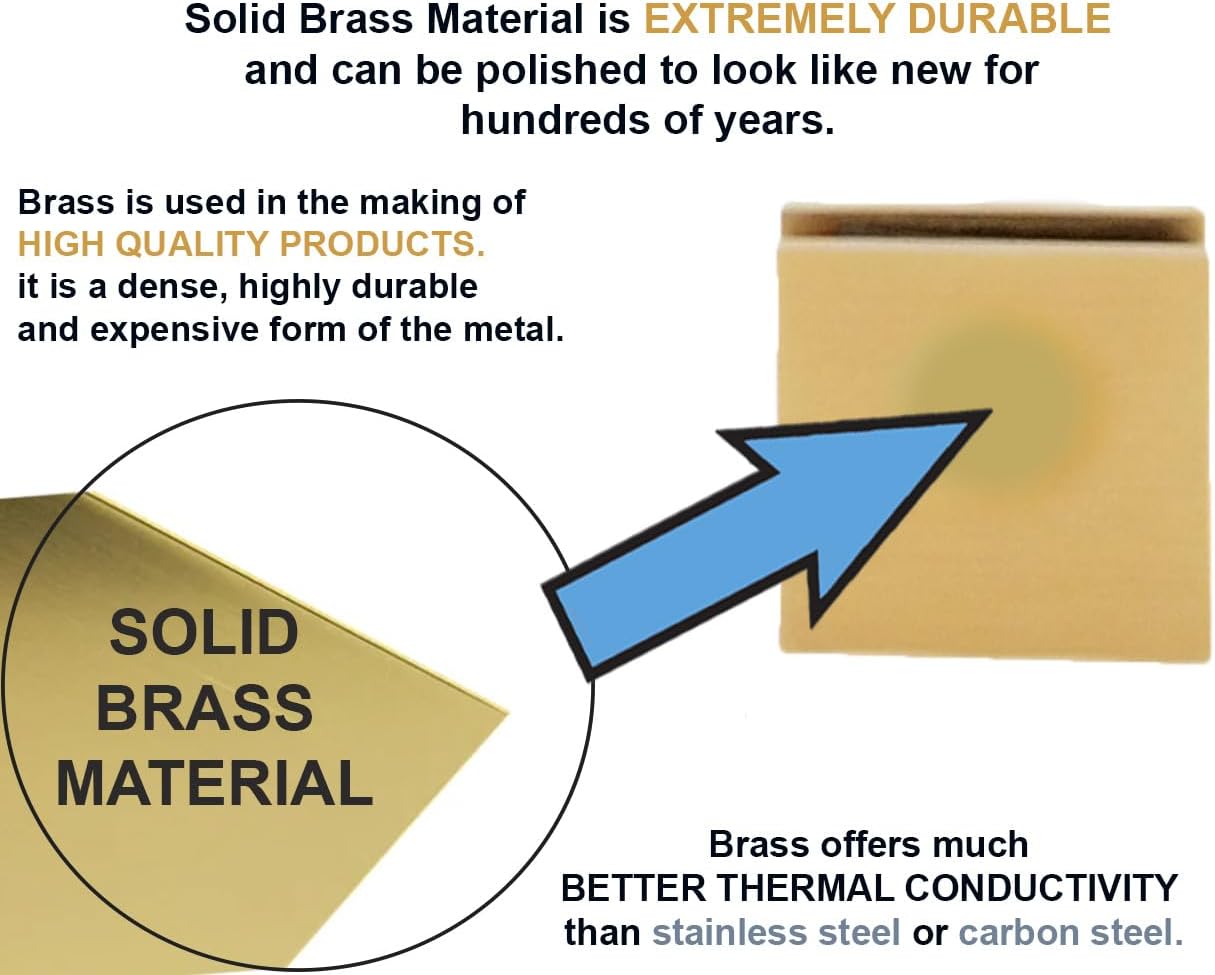 Solid Brass Material is EXTREMELY DURABLE and can be polished to look like new for hundreds of years.

Brass is used in the making of
HIGH QUALITY PRODUCTS.
it is a dense, highly durable and expensive form of the metal.

SOLID BRASS MATERIAL

Brass offers much
BETTER THERMAL CONDUCTIVITY
than stainless steel or carbon steel.